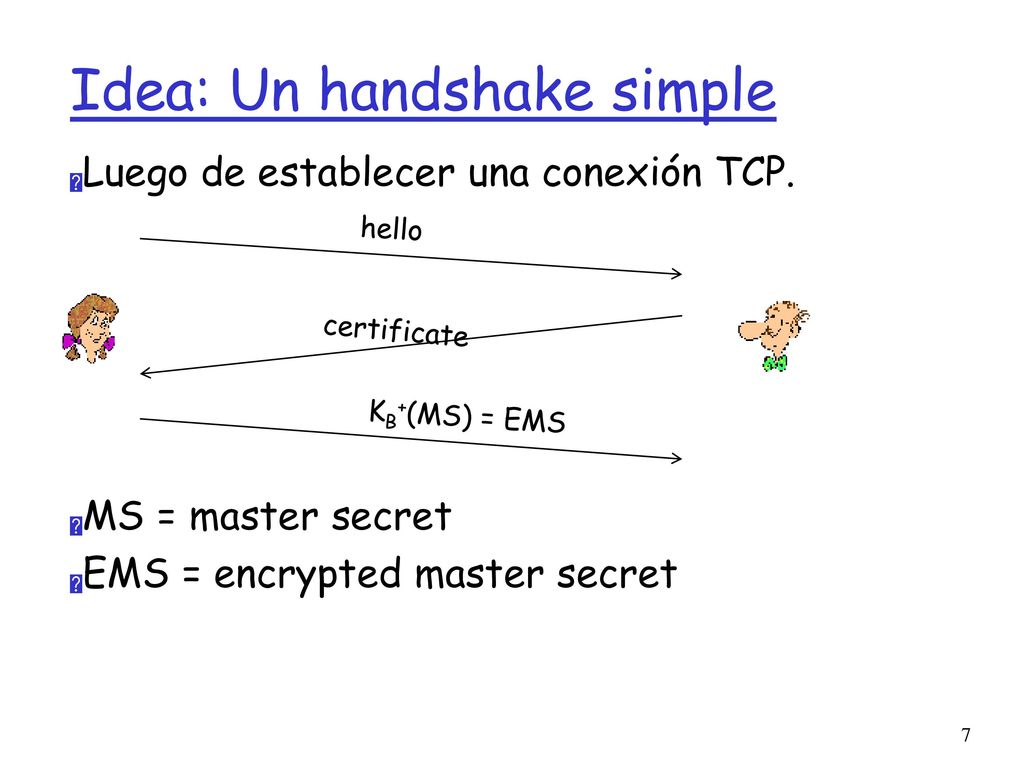 Idea: Un handshake simple

Luego de establecer una conexión TCP.

hello

certificate

$K_B^+(MS)$ = EMS

MS = master secret

EMS = encrypted master secret

7